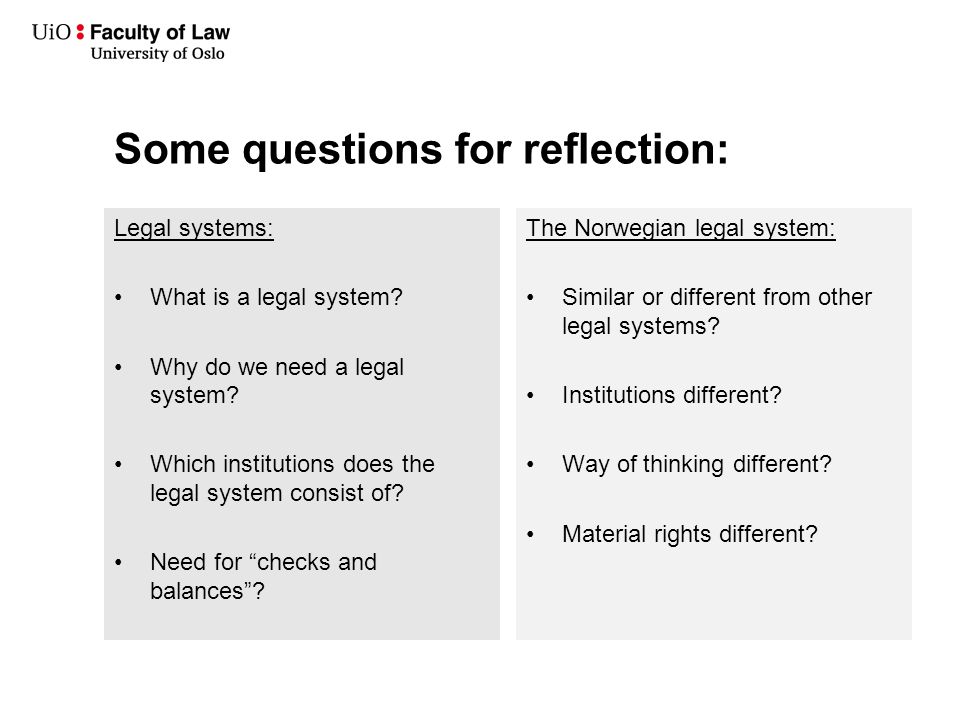 UiO : Faculty of Law
University of Oslo

Some questions for reflection:

Legal systems:

• What is a legal system?

• Why do we need a legal system?

• Which institutions does the legal system consist of?

• Need for “checks and balances”?

The Norwegian legal system:

• Similar or different from other legal systems?

• Institutions different?

• Way of thinking different?

• Material rights different?